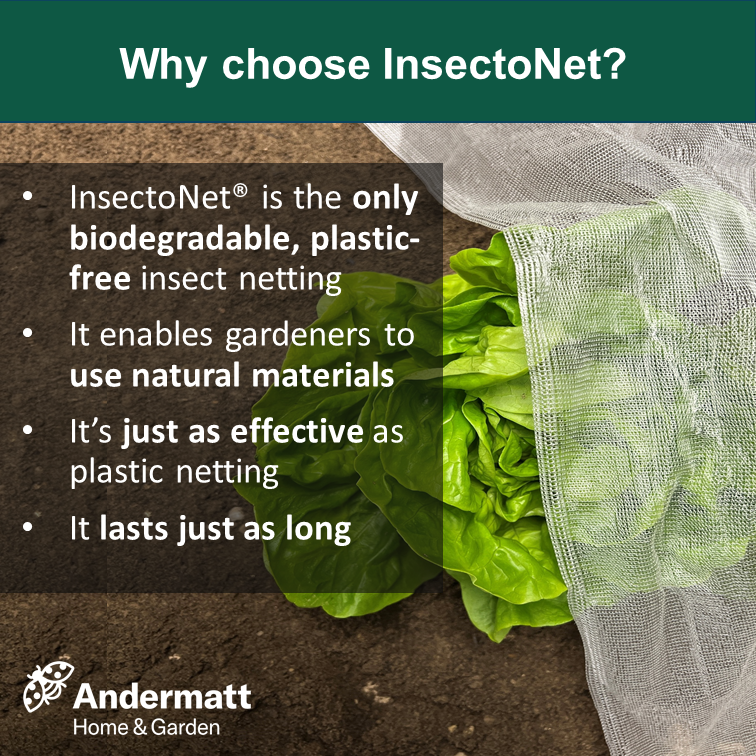 Why choose InsectoNet?

• InsectoNet® is the only biodegradable, plastic-free insect netting

• It enables gardeners to use natural materials

• It's just as effective as plastic netting

• It lasts just as long

Andermatt
Home & Garden